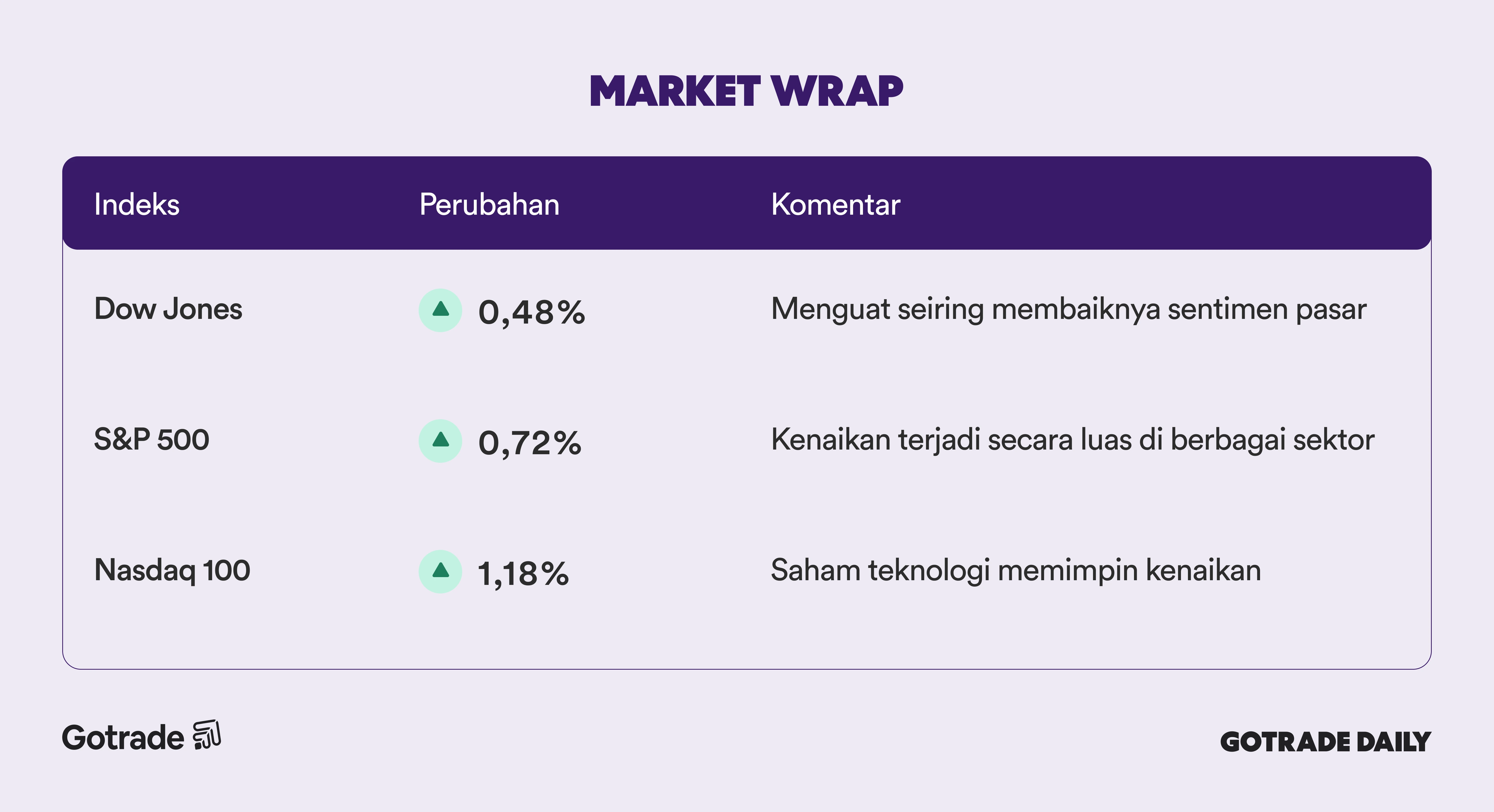 MARKET WRAP

| Indeks | Perubahan | Komentar |
|---|---|---|
| Dow Jones | 0,48% | Menguat seiring membaiknya sentimen pasar |
| S&P 500 | 0,72% | Kenaikan terjadi secara luas di berbagai sektor |
| Nasdaq 100 | 1,18% | Saham teknologi memimpin kenaikan |

Gotrade

GOTRADE DAILY